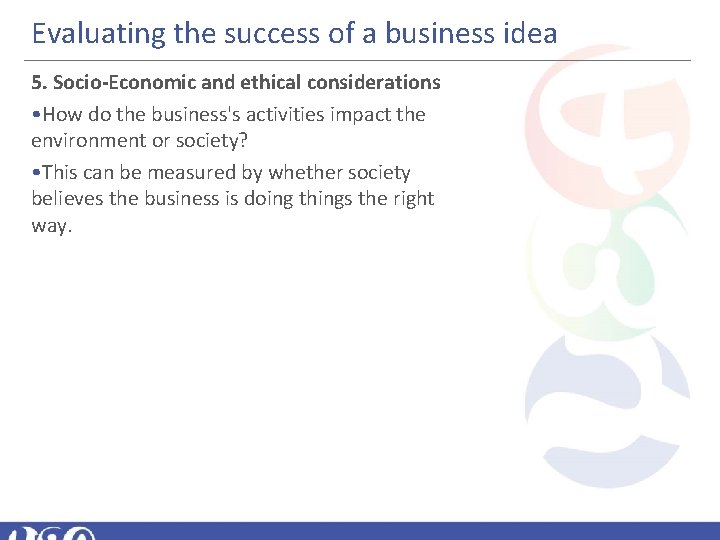 Evaluating the success of a business idea

5. Socio-Economic and ethical considerations

•How do the business's activities impact the environment or society?

•This can be measured by whether society believes the business is doing things the right way.